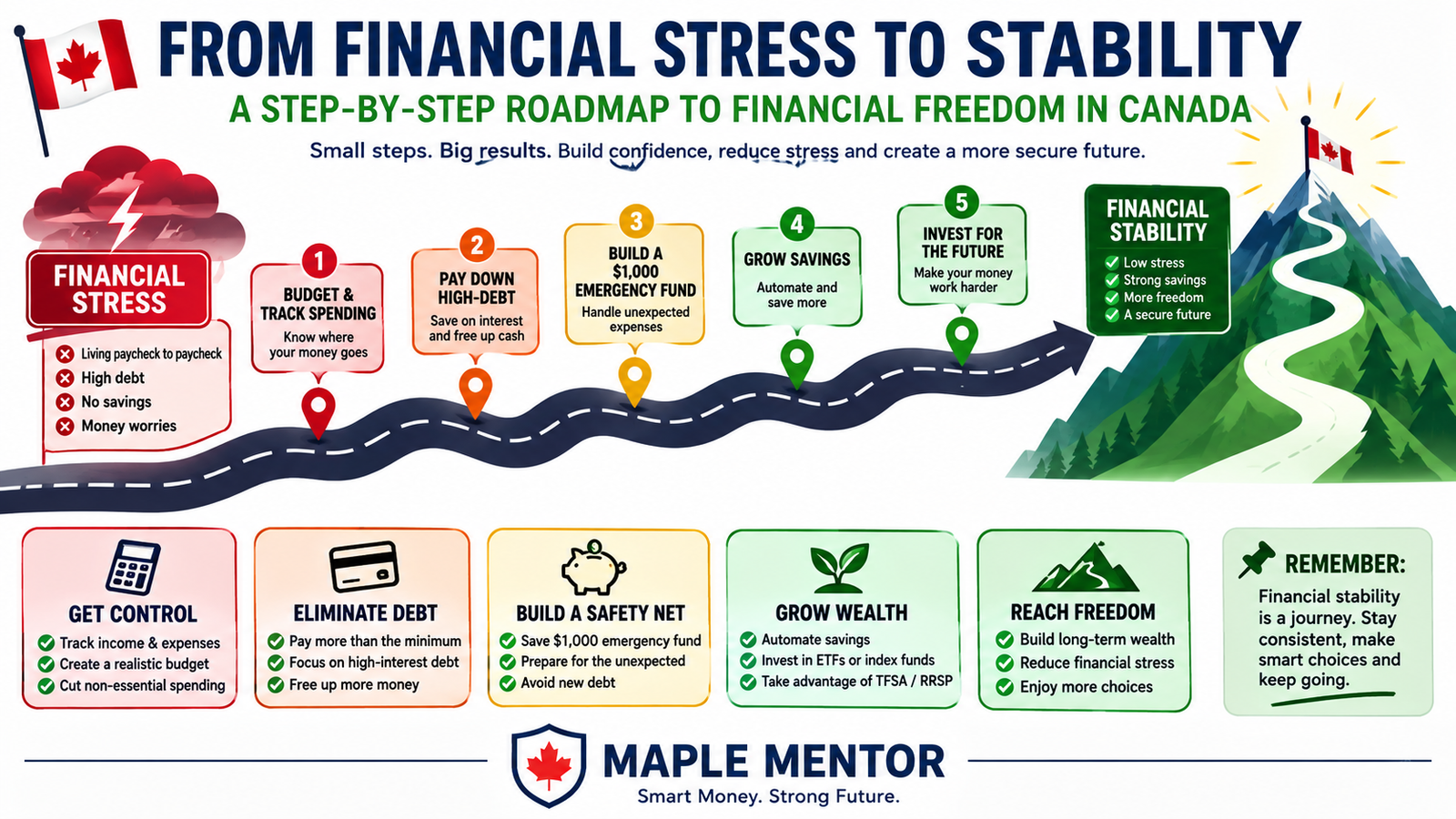 FROM FINANCIAL STRESS TO STABILITY

A STEP-BY-STEP ROADMAP TO FINANCIAL FREEDOM IN CANADA

Small steps. Big results. Build confidence, reduce stress and create a more secure future.

FINANCIAL STRESS
Living paycheck to paycheck
High debt
No savings
Money worries

1
BUDGET & TRACK SPENDING
Know where your money goes

2
PAY DOWN HIGH-DEBT
Save on interest and free up cash

3
BUILD A $1,000 EMERGENCY FUND
Handle unexpected expenses

4
GROW SAVINGS
Automate and save more

5
INVEST FOR THE FUTURE
Make your money work harder

FINANCIAL STABILITY
Low stress
Strong savings
More freedom
A secure future

GET CONTROL
Track income & expenses
Create a realistic budget
Cut non-essential spending

ELIMINATE DEBT
Pay more than the minimum
Focus on high-interest debt
Free up more money

BUILD A SAFETY NET
Save $1,000 emergency fund
Prepare for the unexpected
Avoid new debt

GROW WEALTH
Automate savings
Invest in ETFs or index funds
Take advantage of TFSA / RRSP

REACH FREEDOM
Build long-term wealth
Reduce financial stress
Enjoy more choices

REMEMBER:
Financial stability is a journey. Stay consistent, make smart choices and keep going.

MAPLE MENTOR
Smart Money. Strong Future.